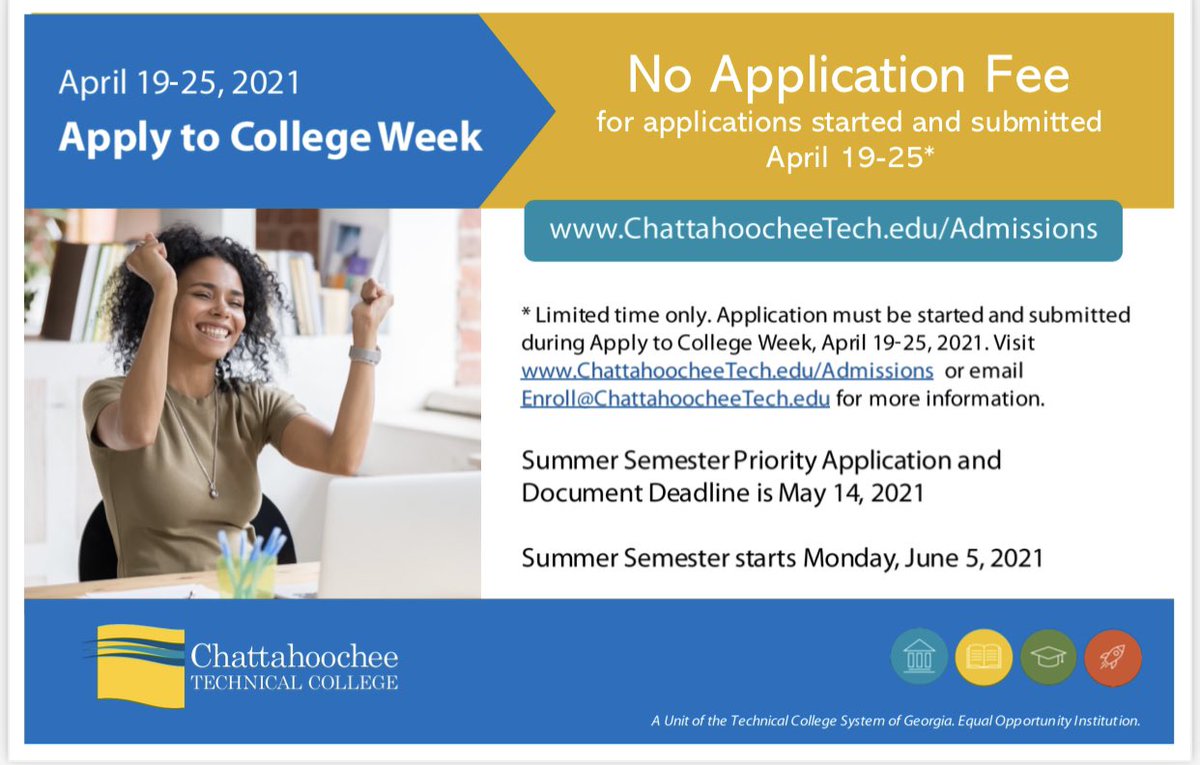 April 19-25, 2021
Apply to College Week

No Application Fee
for applications started and submitted April 19-25*

www.ChattahoocheeTech.edu/Admissions

* Limited time only. Application must be started and submitted during Apply to College Week, April 19-25, 2021. Visit www.ChattahoocheeTech.edu/Admissions or email Enroll@ChattahoocheeTech.edu for more information.

Summer Semester Priority Application and Document Deadline is May 14, 2021

Summer Semester starts Monday, June 5, 2021

Chattahoochee
TECHNICAL COLLEGE

A Unit of the Technical College System of Georgia. Equal Opportunity Institution.